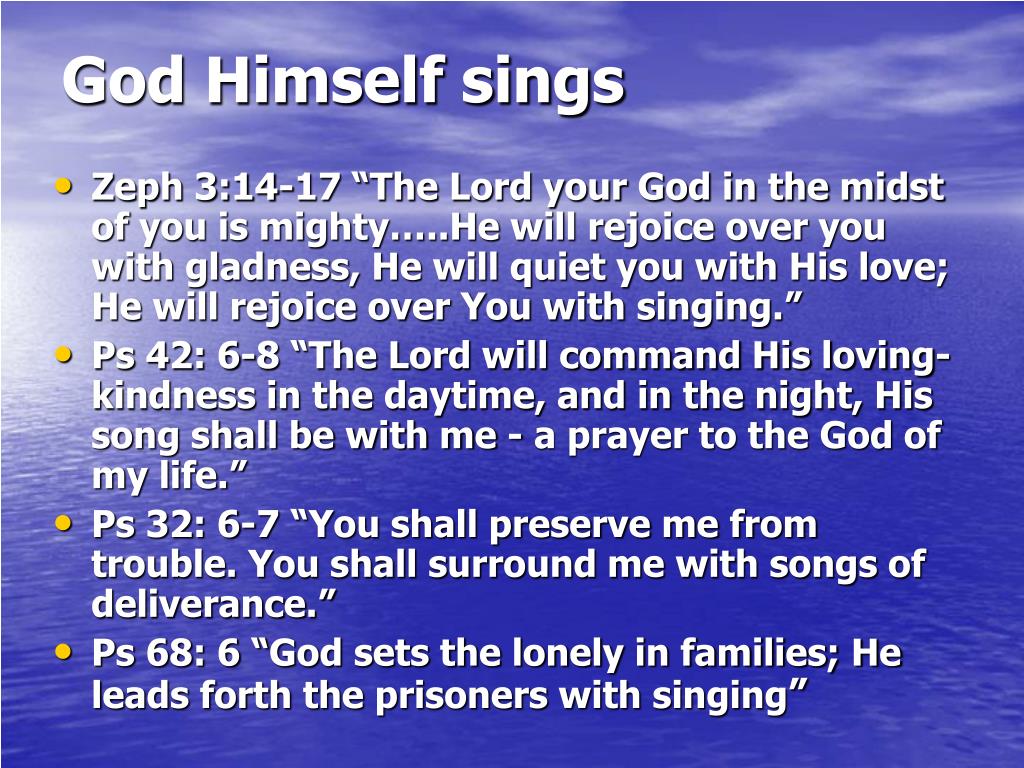 God Himself sings

• Zeph 3:14-17 “The Lord your God in the midst of you is mighty…..He will rejoice over you with gladness, He will quiet you with His love; He will rejoice over You with singing.”
• Ps 42: 6-8 “The Lord will command His loving-kindness in the daytime, and in the night, His song shall be with me - a prayer to the God of my life.”
• Ps 32: 6-7 “You shall preserve me from trouble. You shall surround me with songs of deliverance.”
• Ps 68: 6 “God sets the lonely in families; He leads forth the prisoners with singing”